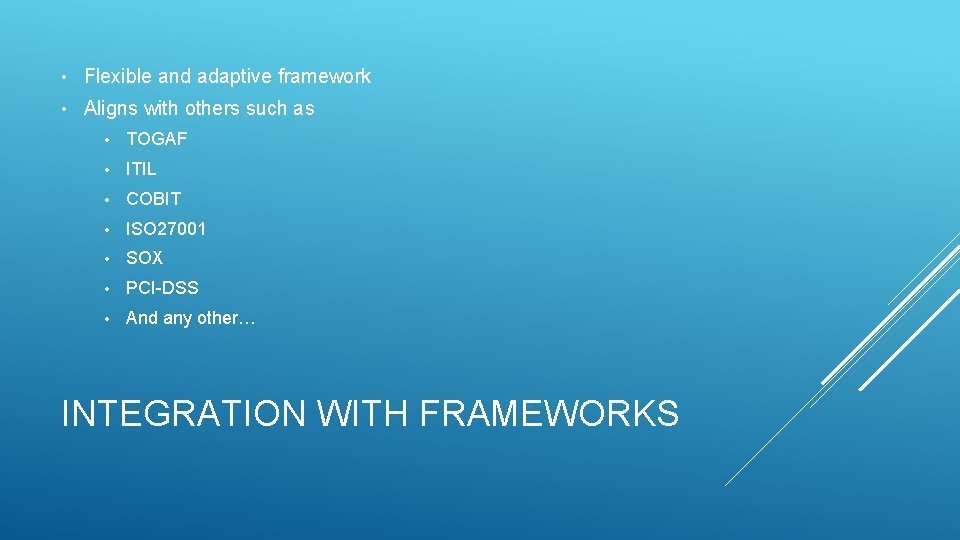 • Flexible and adaptive framework
• Aligns with others such as
  • TOGAF
  • ITIL
  • COBIT
  • ISO27001
  • SOX
  • PCI-DSS
  • And any other…

INTEGRATION WITH FRAMEWORKS